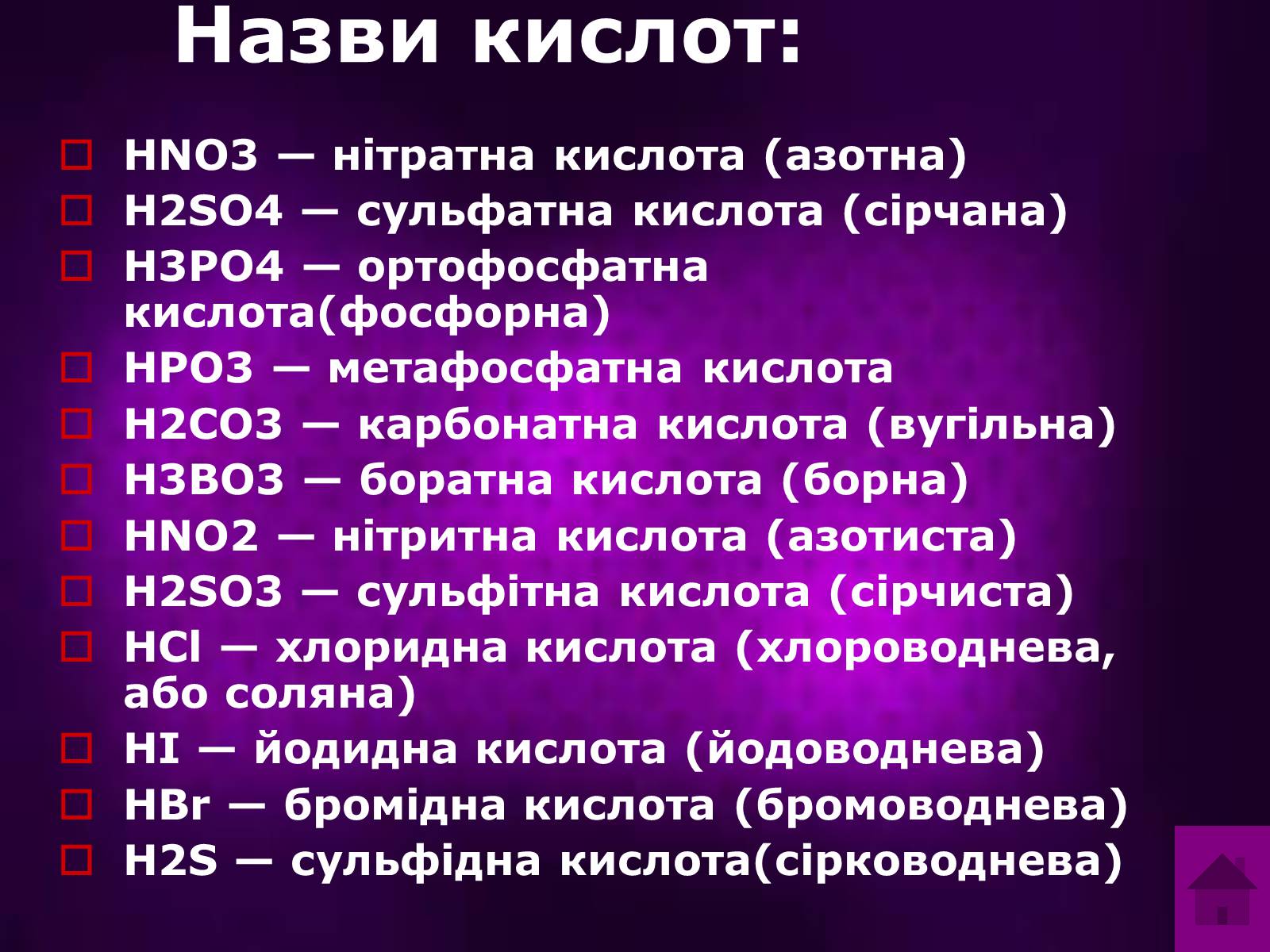 Назви кислот:

HNO3 — нітратна кислота (азотна)

H2SO4 — сульфатна кислота (сірчана)

H3PO4 — ортофосфатна кислота(фосфорна)

HPO3 — метафосфатна кислота

H2CO3 — карбонатна кислота (вугільна)

H3BO3 — боратна кислота (борна)

HNO2 — нітритна кислота (азотиста)

H2SO3 — сульфітна кислота (сірчиста)

HCl — хлоридна кислота (хлороводнева, або соляна)

HI — йодидна кислота (йодоводнева)

HBr — бромідна кислота (бромоводнева)

H2S — сульфідна кислота(сірководнева)